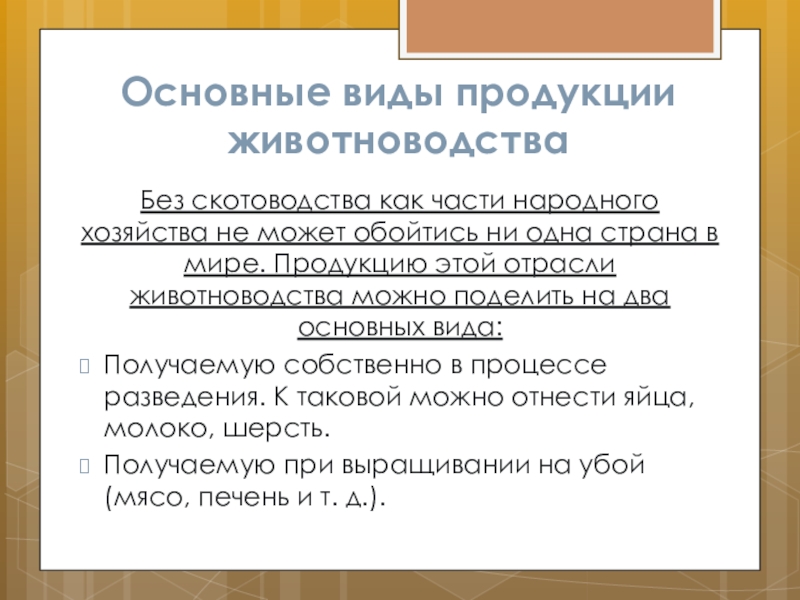 Основные виды продукции животноводства

Без скотоводства как части народного хозяйства не может обойтись ни одна страна в мире. Продукцию этой отрасли животноводства можно поделить на два основных вида:

Получаемую собственно в процессе разведения. К таковой можно отнести яйца, молоко, шерсть.

Получаемую при выращивании на убой (мясо, печень и т. д.).